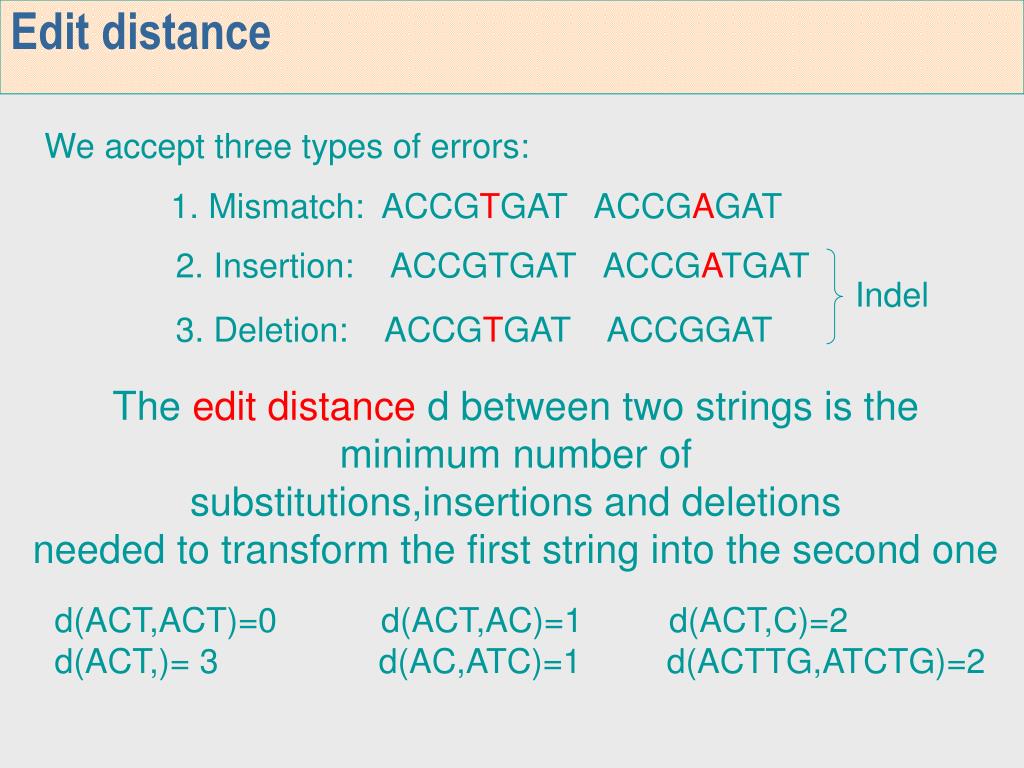 Edit distance

We accept three types of errors:

1. Mismatch: ACCGTGAT ACCGAGAT

2. Insertion: ACCGTGAT ACCGATGAT

3. Deletion: ACCGTGAT ACCGGAT

Indel

The edit distance d between two strings is the minimum number of substitutions,insertions and deletions needed to transform the first string into the second one

d(ACT,ACT)=0 d(ACT,AC)=1 d(ACT,C)=2
d(ACT,)= 3 d(AC,ATC)=1 d(ACTTG,ATCTG)=2